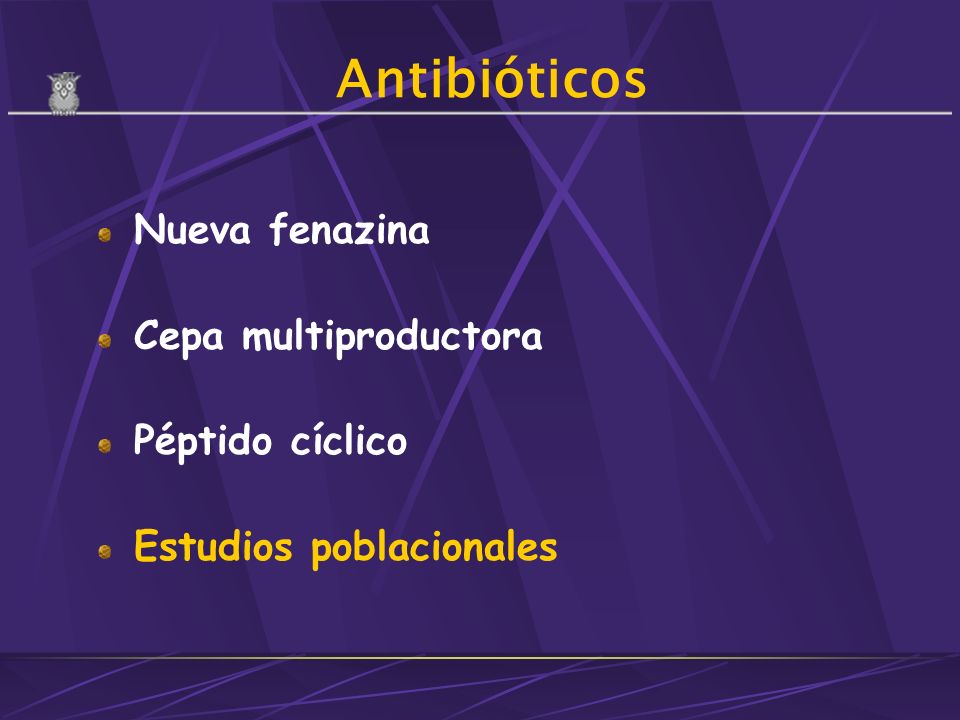 Antibióticos

Nueva fenazina

Cepa multiproductora

Péptido cíclico

Estudios poblacionales